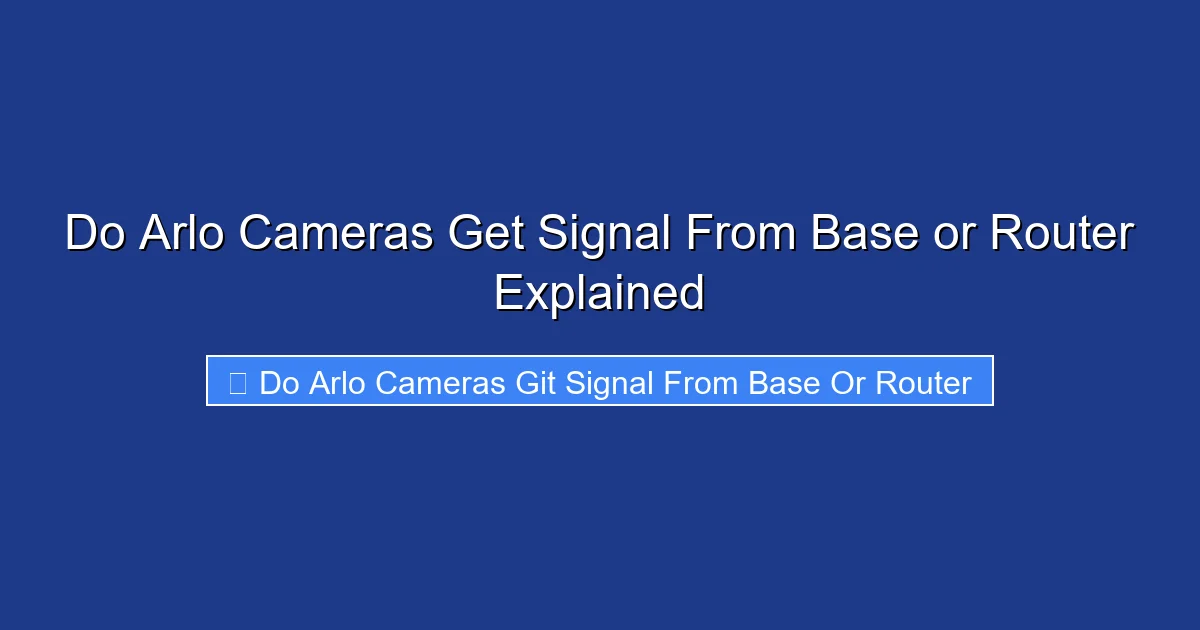 Do Arlo Cameras Get Signal From Base or Router Explained

Do Arlo Cameras Git Signal From Base Or Router